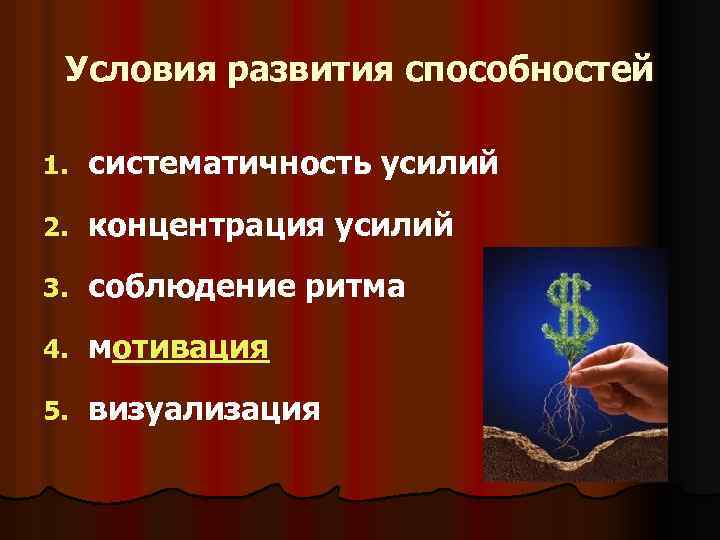 Условия развития способностей

1. систематичность усилий
2. концентрация усилий
3. соблюдение ритма
4. мотивация
5. визуализация